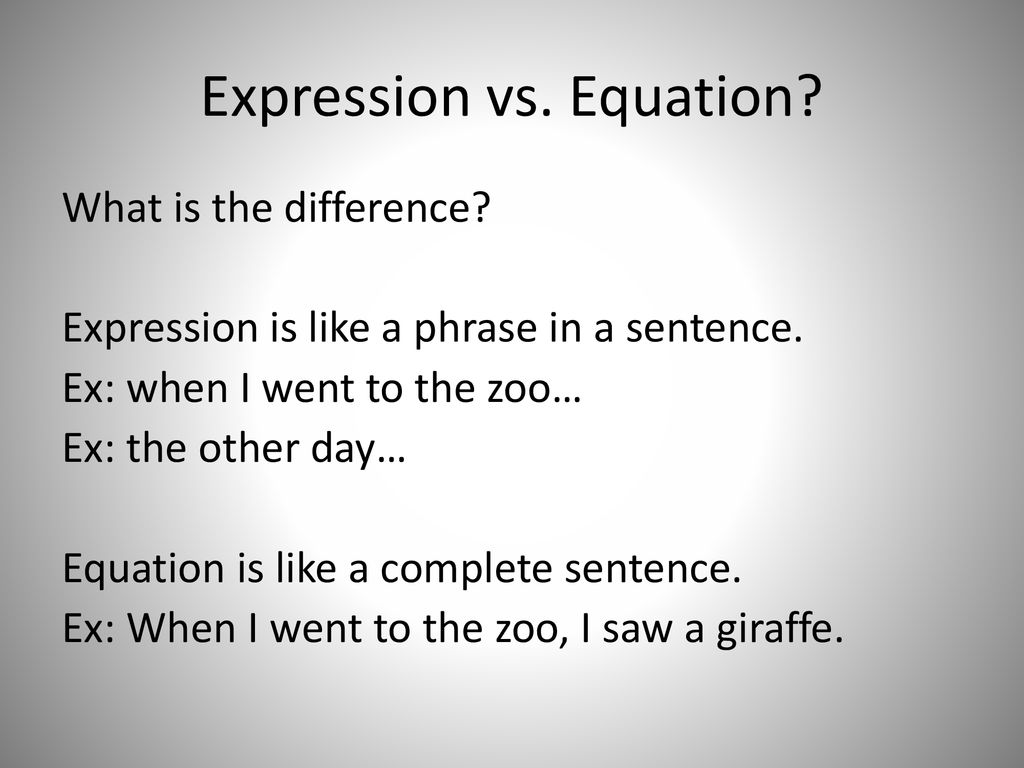 Expression vs. Equation?

What is the difference?

Expression is like a phrase in a sentence.
Ex: when I went to the zoo…
Ex: the other day…

Equation is like a complete sentence.
Ex: When I went to the zoo, I saw a giraffe.